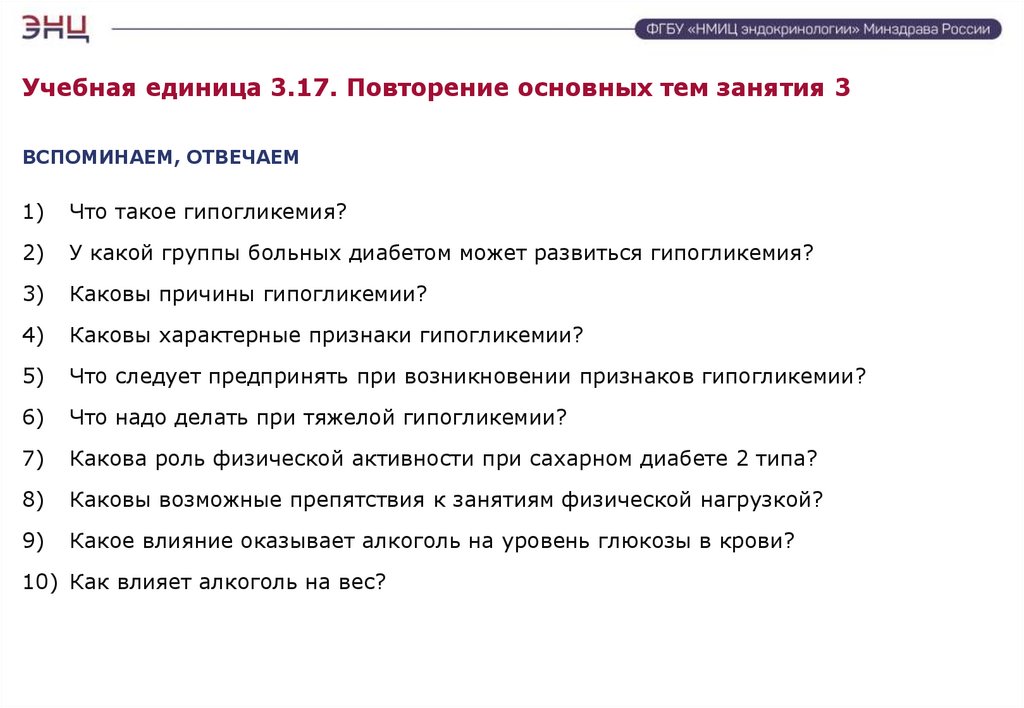 ЭНЦ

ФГБУ «НМИЦ эндокринологии» Минздрава России

Учебная единица 3.17. Повторение основных тем занятия 3

ВСПОМИНАЕМ, ОТВЕЧАЕМ

1) Что такое гипогликемия?

2) У какой группы больных диабетом может развиться гипогликемия?

3) Каковы причины гипогликемии?

4) Каковы характерные признаки гипогликемии?

5) Что следует предпринять при возникновении признаков гипогликемии?

6) Что надо делать при тяжелой гипогликемии?

7) Какова роль физической активности при сахарном диабете 2 типа?

8) Каковы возможные препятствия к занятиям физической нагрузкой?

9) Какое влияние оказывает алкоголь на уровень глюкозы в крови?

10) Как влияет алкоголь на вес?